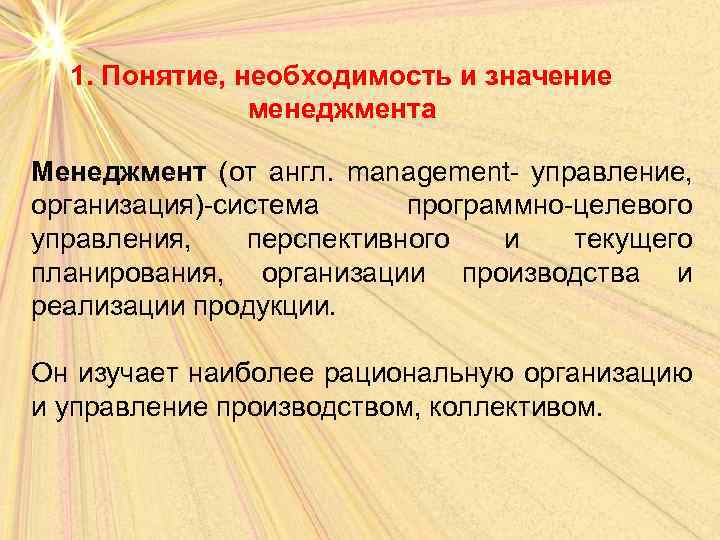 1. Понятие, необходимость и значение менеджмента

Менеджмент (от англ. management- управление, организация)-система программно-целевого управления, перспективного и текущего планирования, организации производства и реализации продукции.

Он изучает наиболее рациональную организацию и управление производством, коллективом.